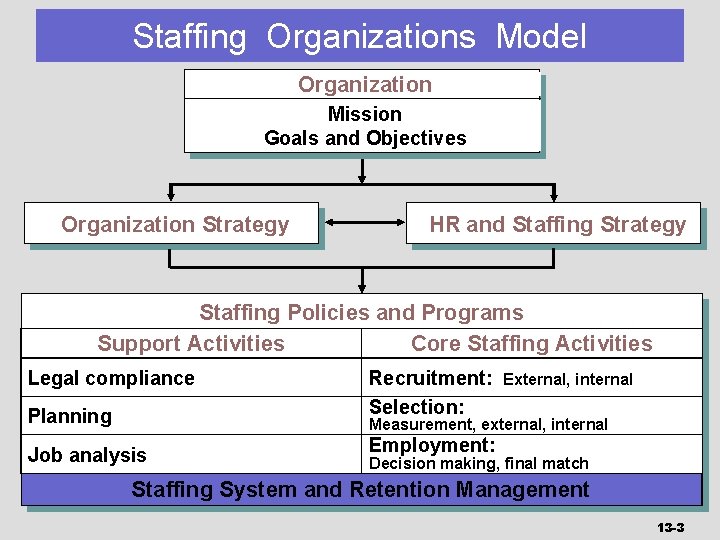 Staffing Organizations Model

Organization

Mission
Goals and Objectives

Organization Strategy

HR and Staffing Strategy

Staffing Policies and Programs

| Support Activities | Core Staffing Activities |
|---|---|
| Legal compliance | Recruitment: External, internal |
| Planning | Selection: Measurement, external, internal |
| Job analysis | Employment: Decision making, final match |

Staffing System and Retention Management

13-3